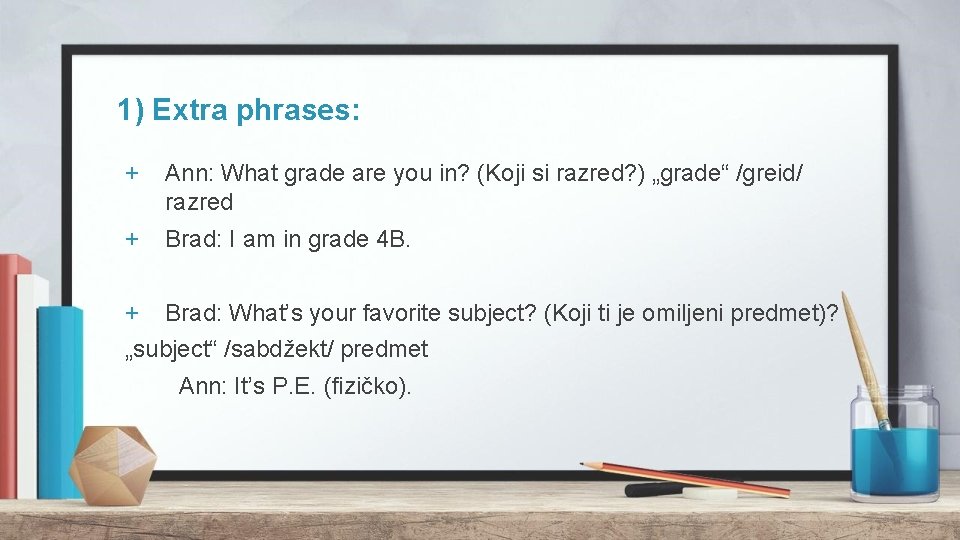 1) Extra phrases:

+ Ann: What grade are you in? (Koji si razred?) „grade“ /greid/ razred

+ Brad: I am in grade 4B.

+ Brad: What’s your favorite subject? (Koji ti je omiljeni predmet)? „subject“ /sabdžekt/ predmet

Ann: It’s P.E. (fizičko).